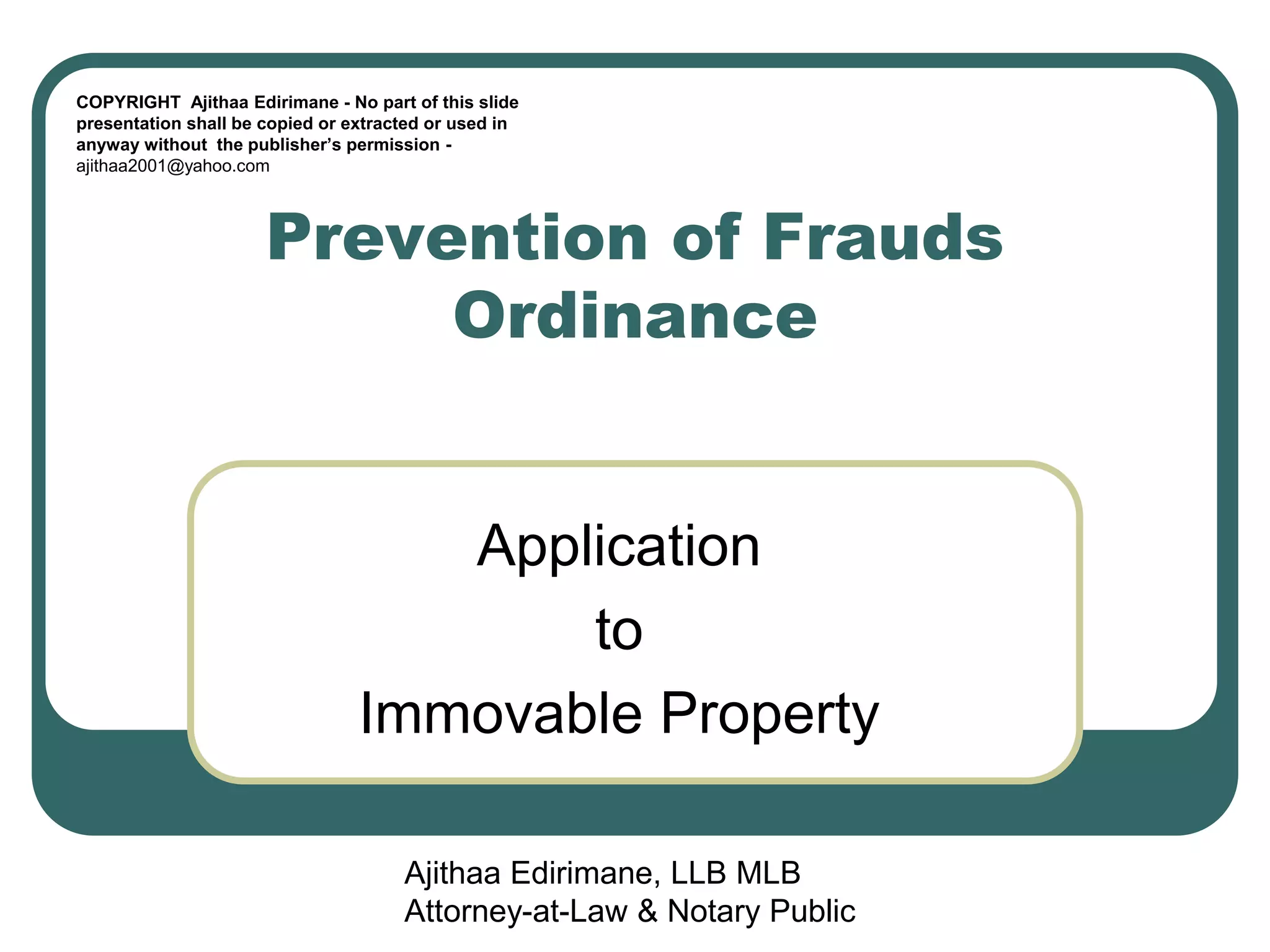 COPYRIGHT Ajithaa Edirimane - No part of this slide presentation shall be copied or extracted or used in anyway without the publisher's permission - ajithaa2001@yahoo.com

Prevention of Frauds Ordinance

Application
to
Immovable Property

Ajithaa Edirimane, LLB MLB
Attorney-at-Law & Notary Public